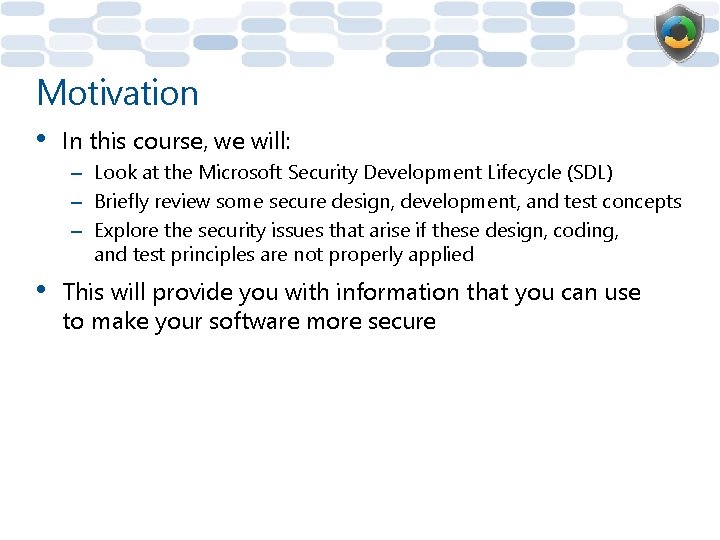 Motivation

• In this course, we will:
  – Look at the Microsoft Security Development Lifecycle (SDL)
  – Briefly review some secure design, development, and test concepts
  – Explore the security issues that arise if these design, coding, and test principles are not properly applied

• This will provide you with information that you can use to make your software more secure